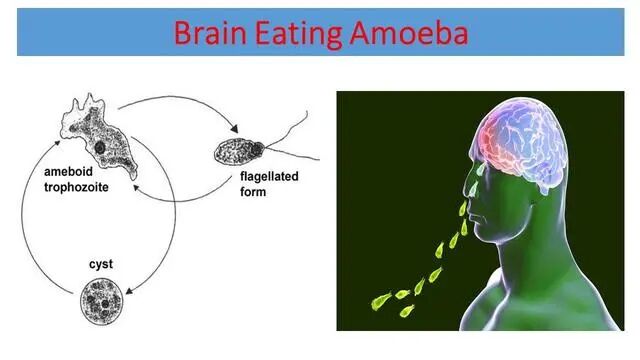 Brain Eating Amoeba

ameboid trophozoite

flagellated form

cyst